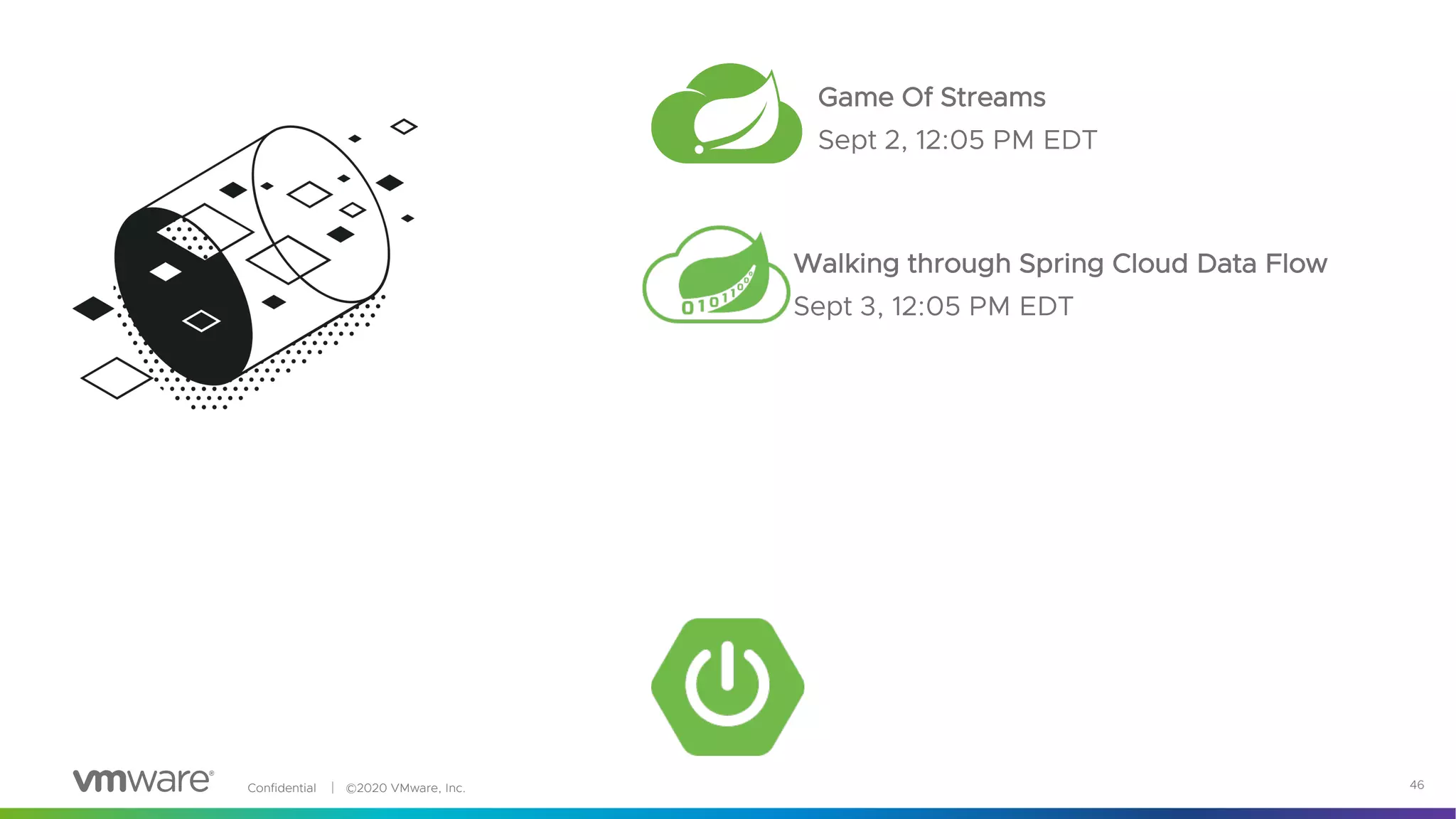 Game Of Streams
Sept 2, 12:05 PM EDT

0101100
Walking through Spring Cloud Data Flow
Sept 3, 12:05 PM EDT

vmware® Confidential | ©2020 VMware, Inc.

46